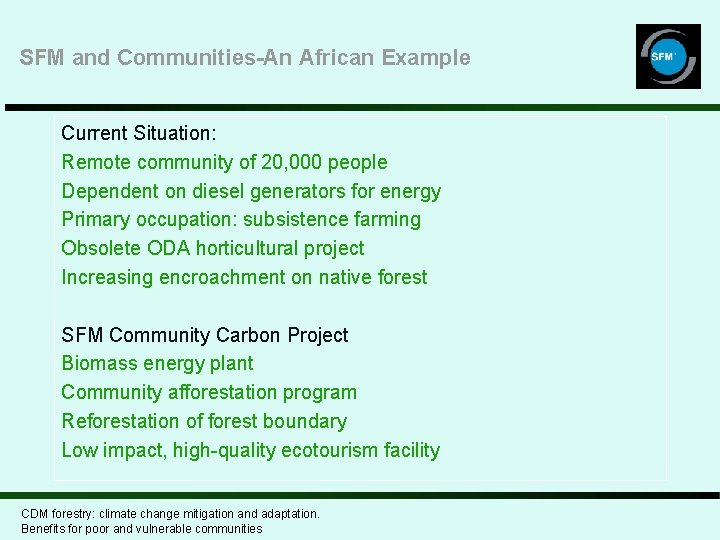 SFM and Communities-An African Example

SFM

Current Situation:
Remote community of 20,000 people
Dependent on diesel generators for energy
Primary occupation: subsistence farming
Obsolete ODA horticultural project
Increasing encroachment on native forest

SFM Community Carbon Project
Biomass energy plant
Community afforestation program
Reforestation of forest boundary
Low impact, high-quality ecotourism facility

CDM forestry: climate change mitigation and adaptation.
Benefits for poor and vulnerable communities